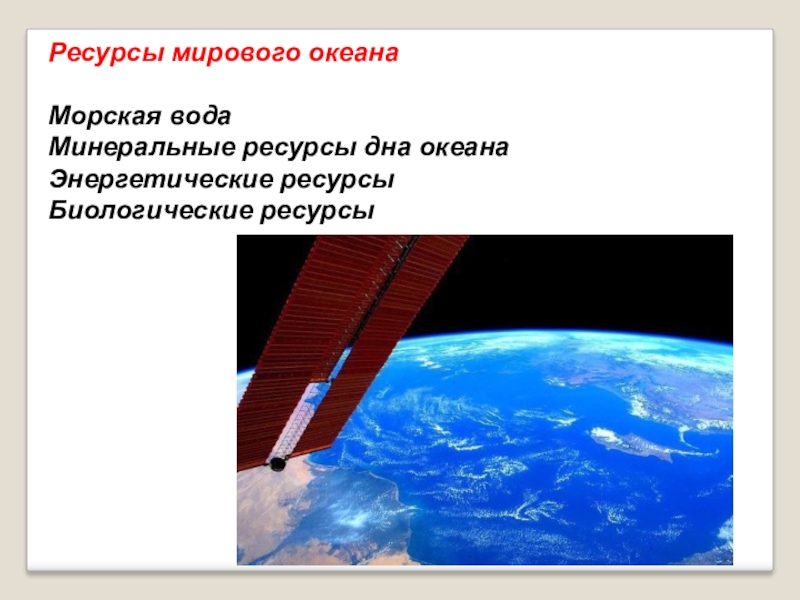 Ресурсы мирового океана

Морская вода
Минеральные ресурсы дна океана
Энергетические ресурсы
Биологические ресурсы